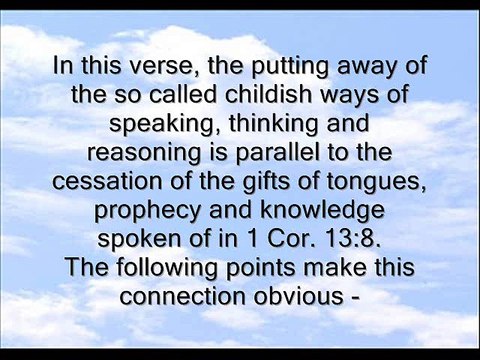 In this verse, the putting away of the so called childish ways of speaking, thinking and reasoning is parallel to the cessation of the gifts of tongues, prophecy and knowledge spoken of in 1 Cor. 13:8.
The following points make this connection obvious -